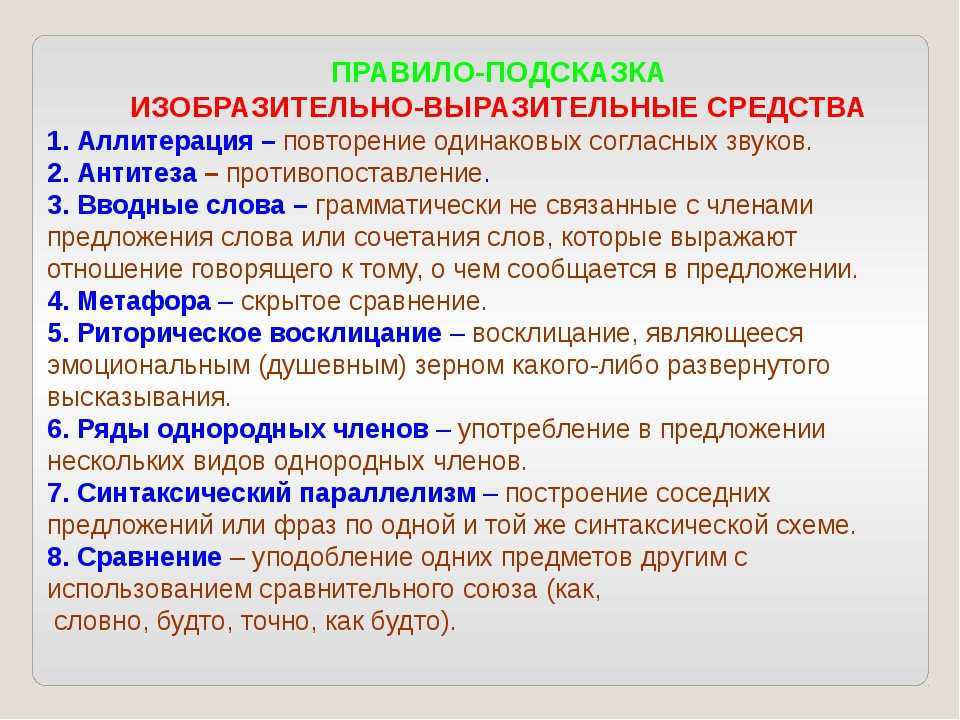 ПРАВИЛО-ПОДСКАЗКА
ИЗОБРАЗИТЕЛЬНО-ВЫРАЗИТЕЛЬНЫЕ СРЕДСТВА

1. Аллитерация – повторение одинаковых согласных звуков.
2. Антитеза – противопоставление.
3. Вводные слова – грамматически не связанные с членами предложения слова или сочетания слов, которые выражают отношение говорящего к тому, о чем сообщается в предложении.
4. Метафора – скрытое сравнение.
5. Риторическое восклицание – восклицание, являющееся эмоциональным (душевным) зерном какого-либо развернутого высказывания.
6. Ряды однородных членов – употребление в предложении нескольких видов однородных членов.
7. Синтаксический параллелизм – построение соседних предложений или фраз по одной и той же синтаксической схеме.
8. Сравнение – уподобление одних предметов другим с использованием сравнительного союза (как, словно, будто, точно, как будто).